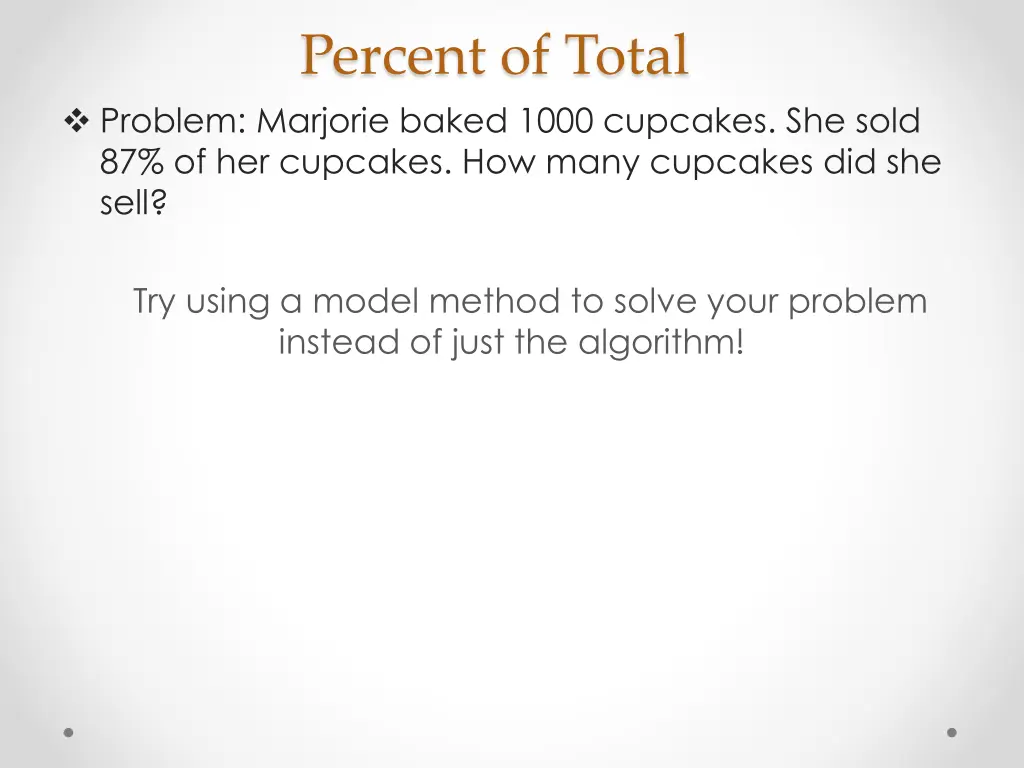 Percent of Total

❖ Problem: Marjorie baked 1000 cupcakes. She sold 87% of her cupcakes. How many cupcakes did she sell?

Try using a model method to solve your problem instead of just the algorithm!